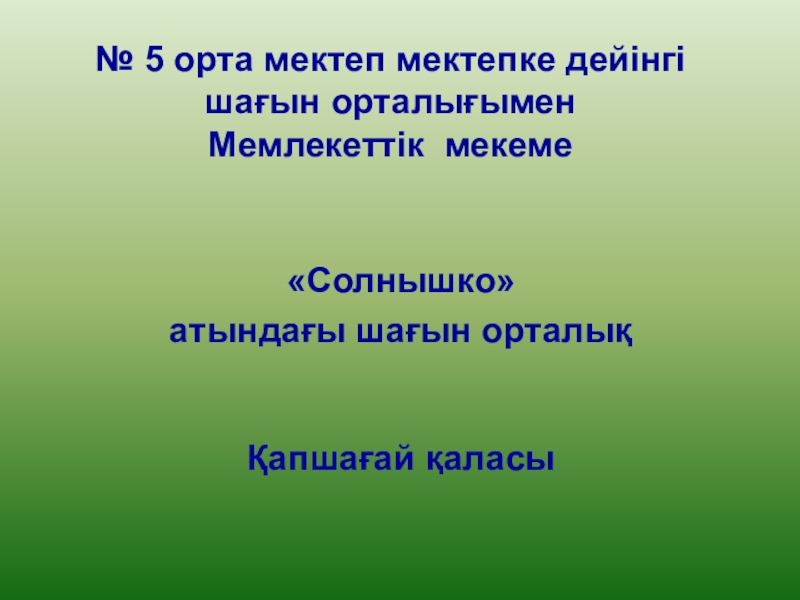 № 5 орта мектеп мектепке дейінгі шағын орталығымен Мемлекеттік мекеме

«Солнышко»
атындағы шағын орталық

Қапшағай қаласы